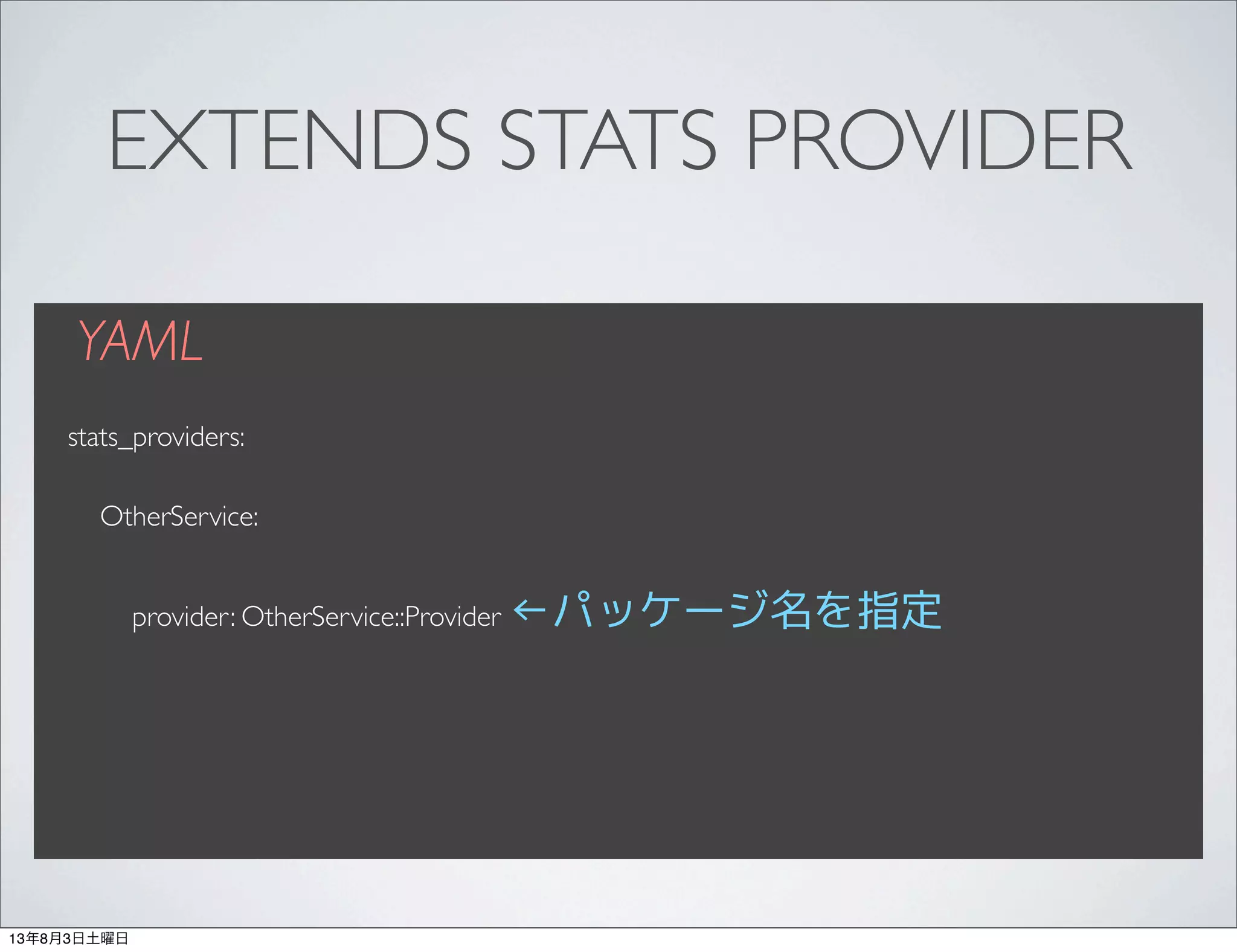 EXTENDS STATS PROVIDER

YAML

stats_providers:

OtherService:

provider: OtherService::Provider ←パッケージ名を指定

13年8月3日土曜日